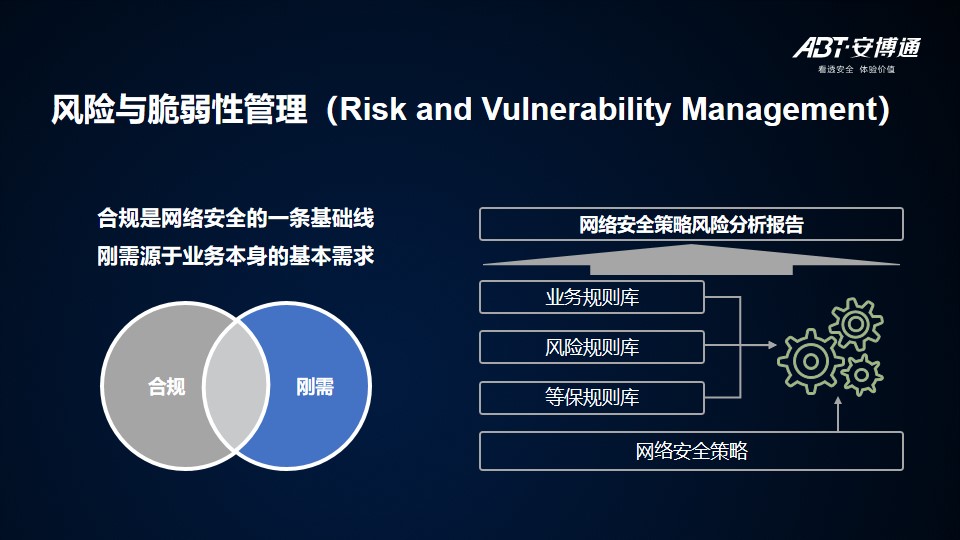 ABT·安博通
看透安全 体验价值

风险与脆弱性管理（Risk and Vulnerability Management）

合规是网络安全的一条基础线
刚需源于业务本身的基本需求

合规
刚需

网络安全策略风险分析报告

业务规则库
风险规则库
等保规则库

网络安全策略